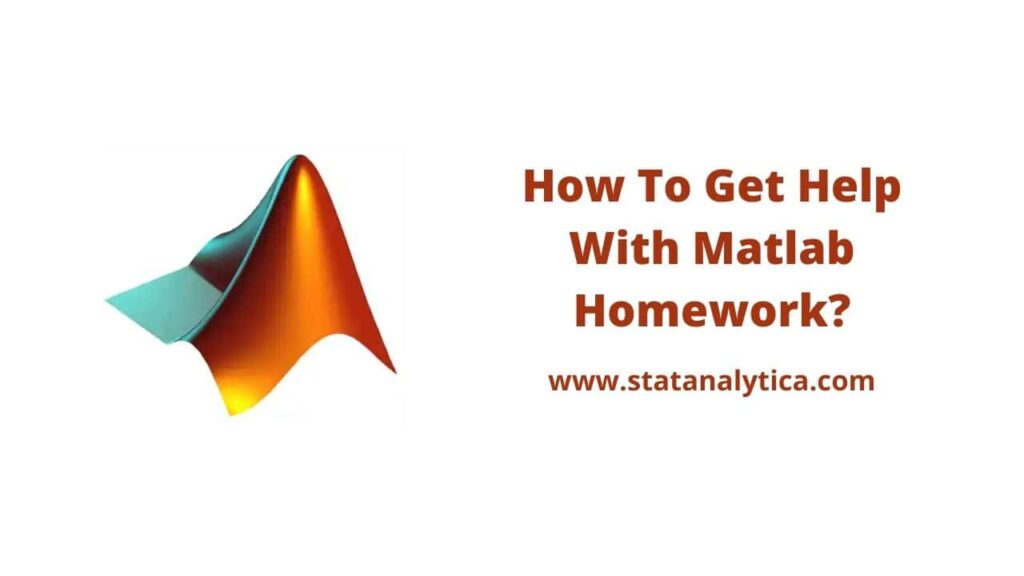 How To Get Help With Matlab Homework?

www.statanalytica.com